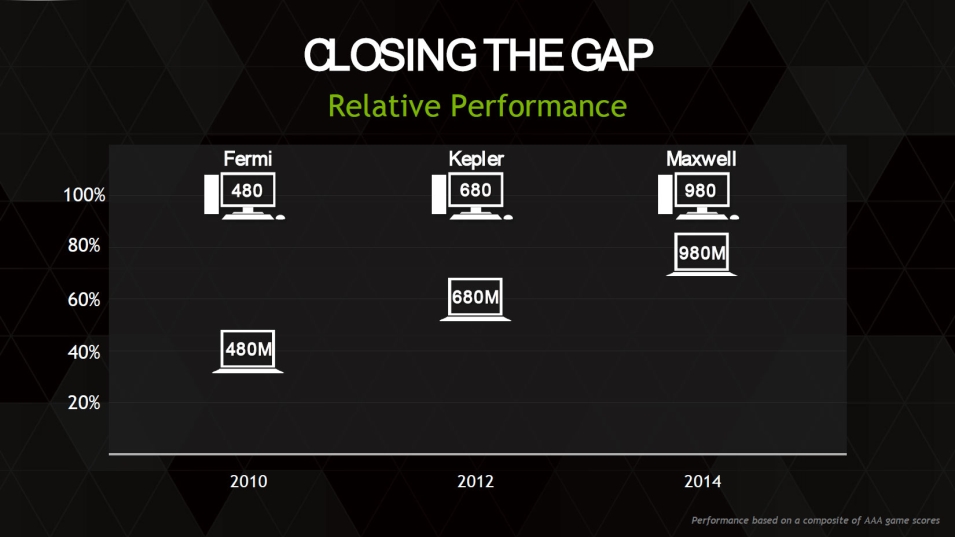 CLOSING THE GAP
Relative Performance

Fermi
Kepler
Maxwell

100%
80%
60%
40%
20%

480
680
980
980M
680M
480M

2010
2012
2014

Performance based on a composite of AAA game scores